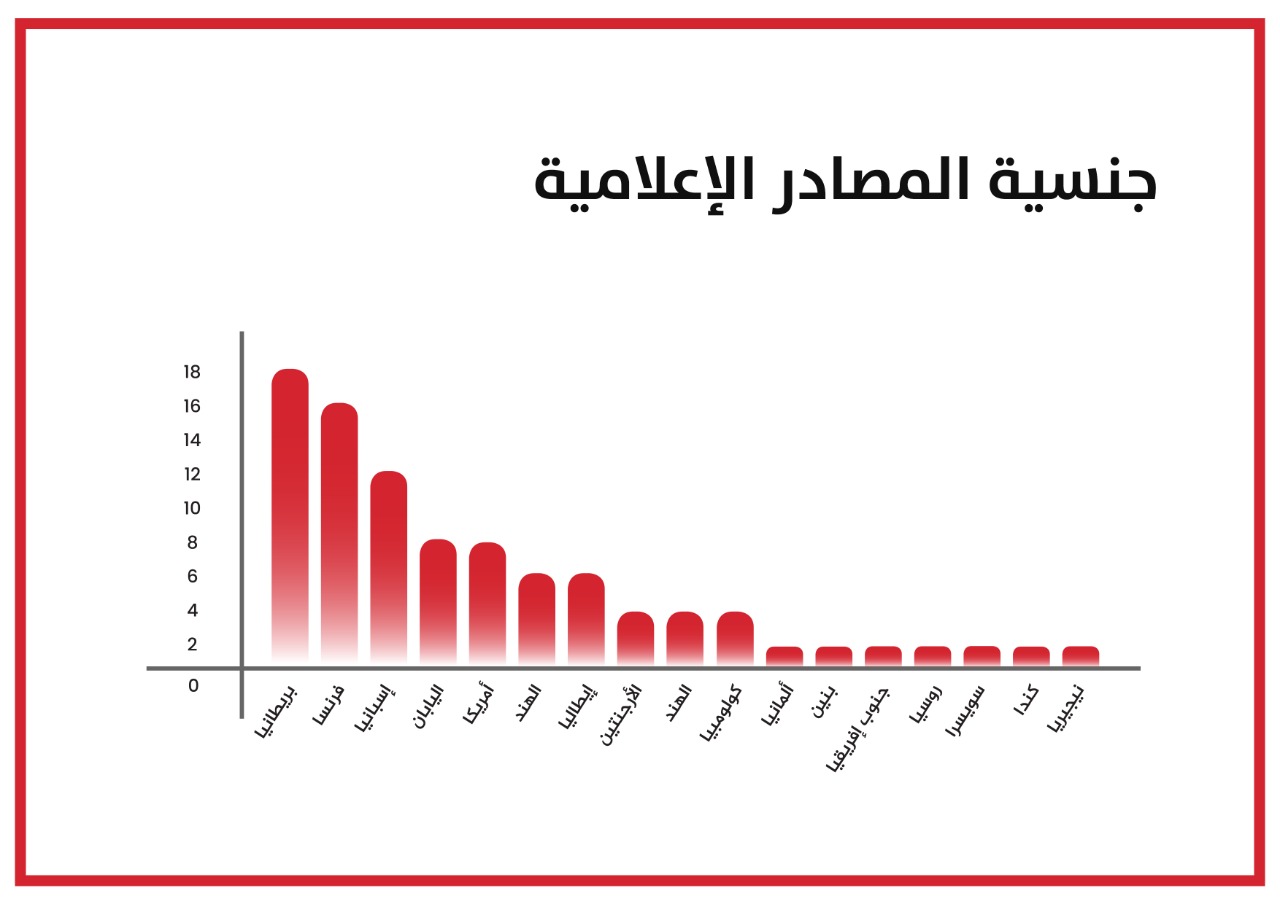 جنسية المصادر الإعلامية

18
16
14
12
10
8
6
4
2
0

بريطانيا
فرنسا
إسبانيا
اليابان
أمريكا
الهند
إيطاليا
الأرجنتين
الهند
كولومبيا
ألمانيا
بنين
جنوب إفريقيا
روسيا
سويسرا
كندا
نيجيريا